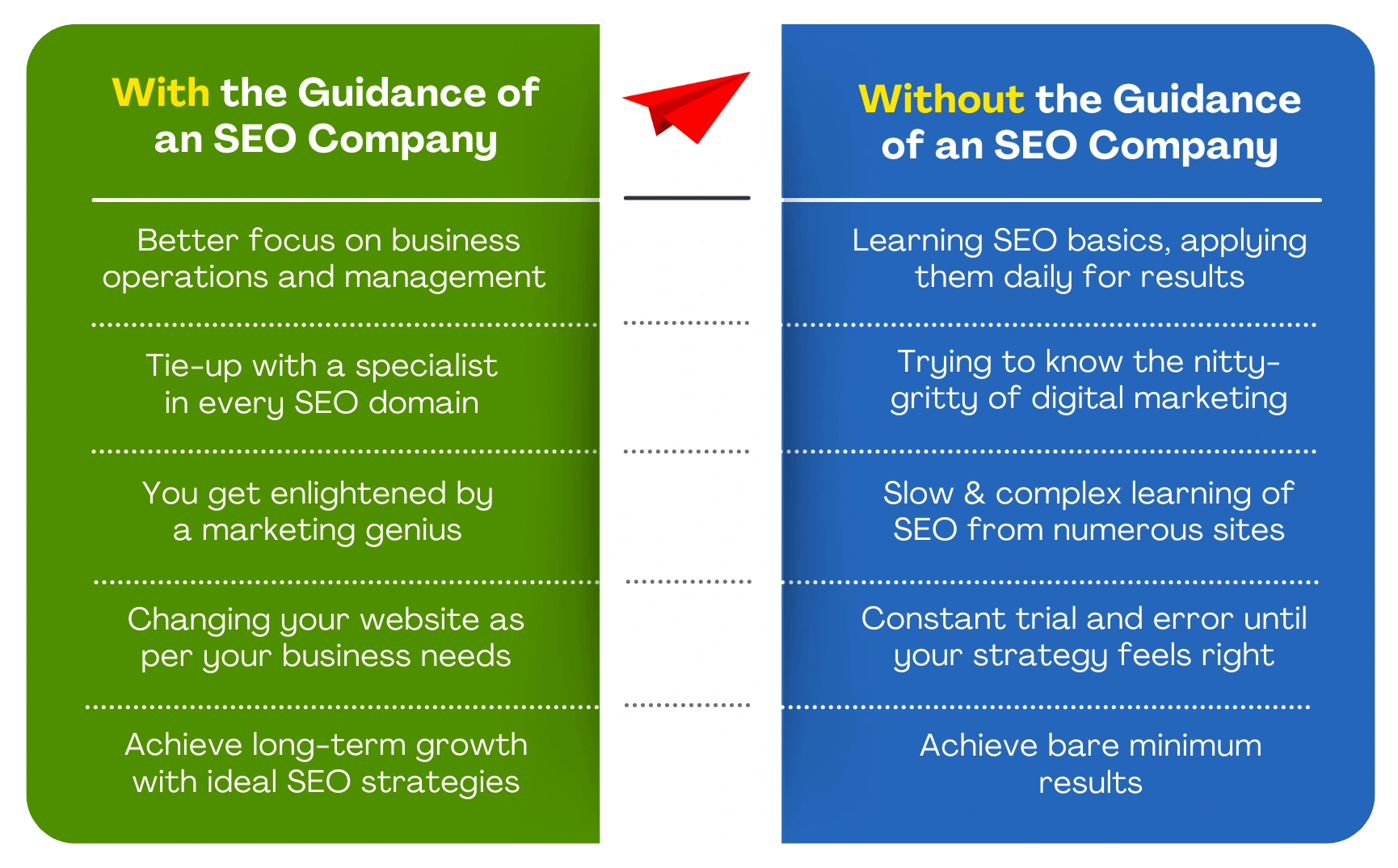 With the Guidance of an SEO Company

Better focus on business operations and management

Tie-up with a specialist in every SEO domain

You get enlightened by a marketing genius

Changing your website as per your business needs

Achieve long-term growth with ideal SEO strategies

Without the Guidance of an SEO Company

Learning SEO basics, applying them daily for results

Trying to know the nitty-gritty of digital marketing

Slow & complex learning of SEO from numerous sites

Constant trial and error until your strategy feels right

Achieve bare minimum results